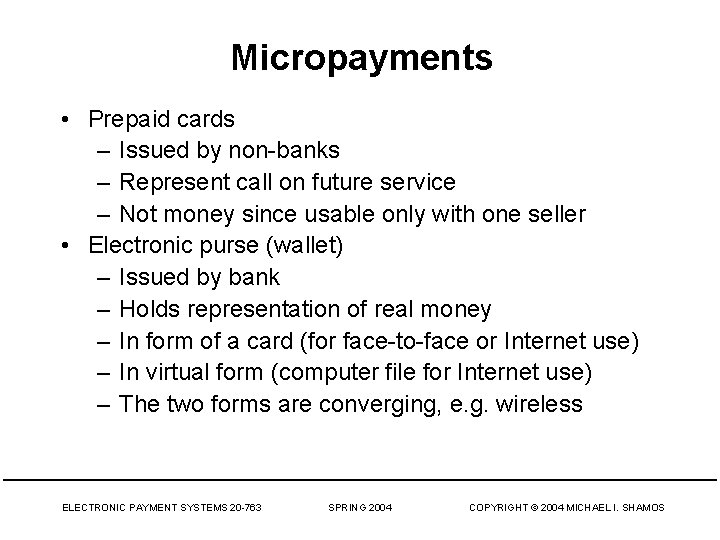 Micropayments

• Prepaid cards
 – Issued by non-banks
 – Represent call on future service
 – Not money since usable only with one seller
• Electronic purse (wallet)
 – Issued by bank
 – Holds representation of real money
 – In form of a card (for face-to-face or Internet use)
 – In virtual form (computer file for Internet use)
 – The two forms are converging, e.g. wireless

ELECTRONIC PAYMENT SYSTEMS 20-763 SPRING 2004 COPYRIGHT © 2004 MICHAEL I. SHAMOS